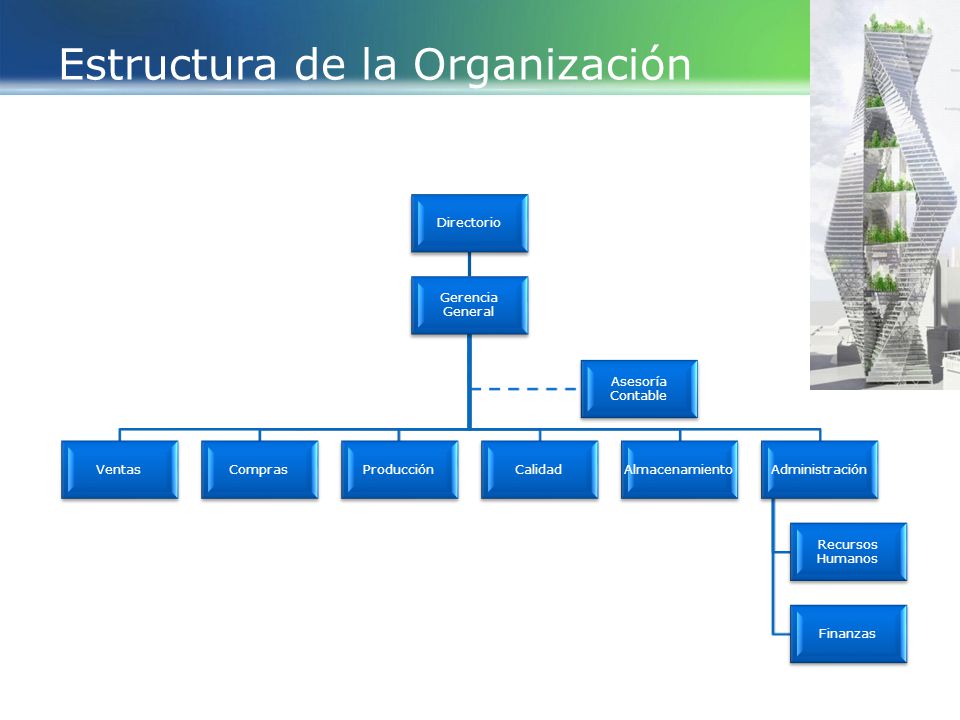 Estructura de la Organización

Directorio

Gerencia General

Asesoría Contable

Ventas

Compras

Producción

Calidad

Almacenamiento

Administración

Recursos Humanos

Finanzas